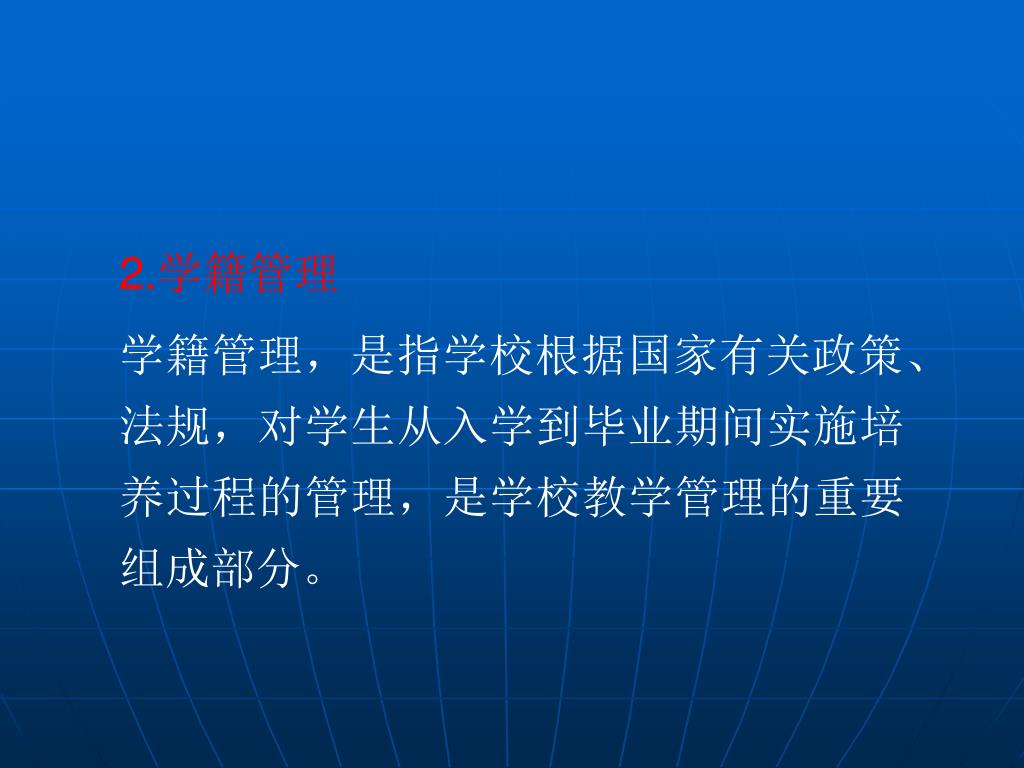 2.学籍管理

学籍管理，是指学校根据国家有关政策、法规，对学生从入学到毕业期间实施培养过程的管理，是学校教学管理的重要组成部分。